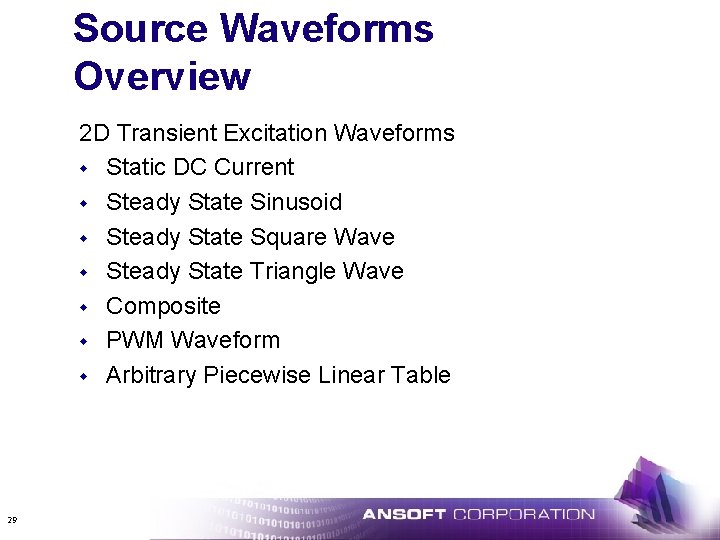 Source Waveforms Overview

2D Transient Excitation Waveforms

- Static DC Current
- Steady State Sinusoid
- Steady State Square Wave
- Steady State Triangle Wave
- Composite
- PWM Waveform
- Arbitrary Piecewise Linear Table

29

ANSOFT CORPORATION